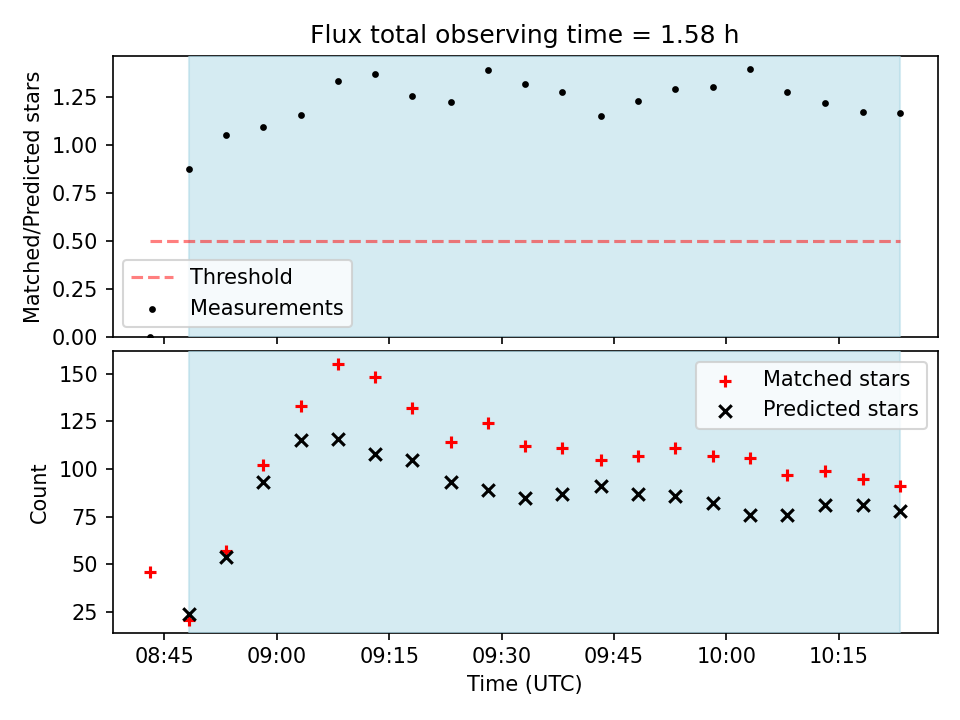 Flux total observing time = 1.58 h

Matched/Predicted stars

1.25
1.00
0.75
0.50
0.25
0.00

Threshold
Measurements

Count

150
125
100
75
50
25

Matched stars
Predicted stars

08:45
09:00
09:15
09:30
09:45
10:00
10:15

Time (UTC)